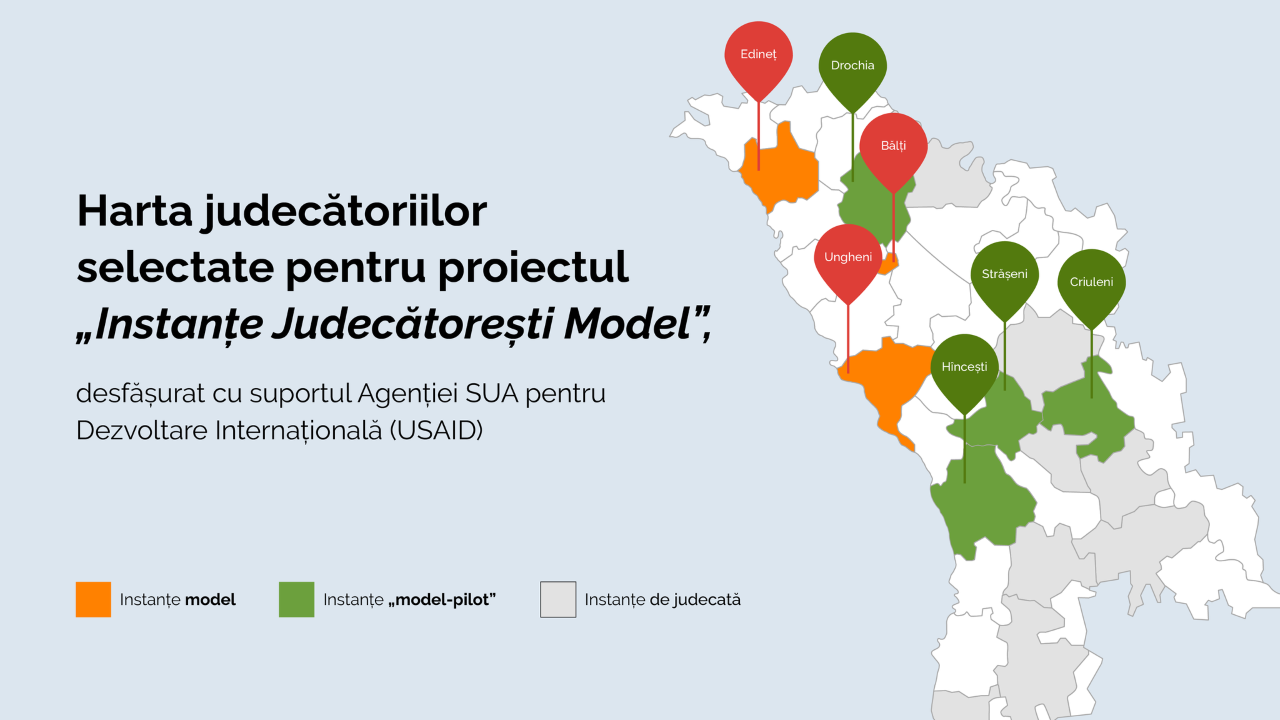 Harta judecătoriilor selectate pentru proiectul „Instanțe Judecătorești Model”,

desfășurat cu suportul Agenției SUA pentru Dezvoltare Internațională (USAID)

Edineț

Drochia

Bălți

Ungheni

Strășeni

Criuleni

Hîncești

Instanțe model

Instanțe „model-pilot”

Instanțe de judecată